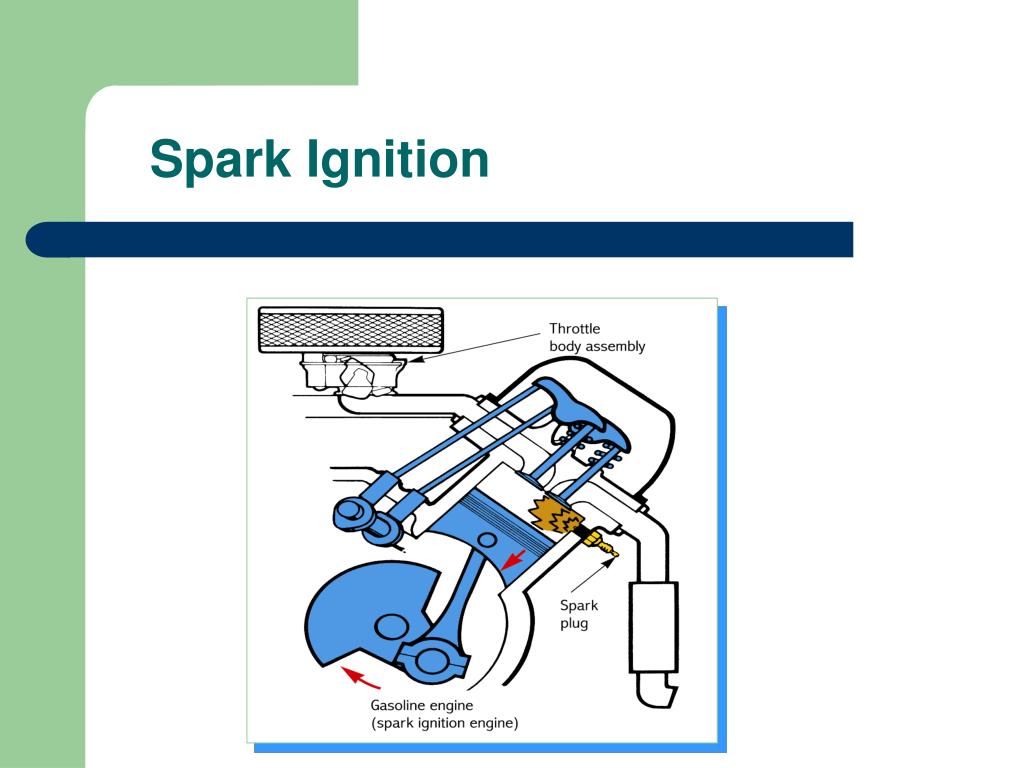 Spark Ignition

Throttle body assembly

Spark plug

Gasoline engine (spark ignition engine)